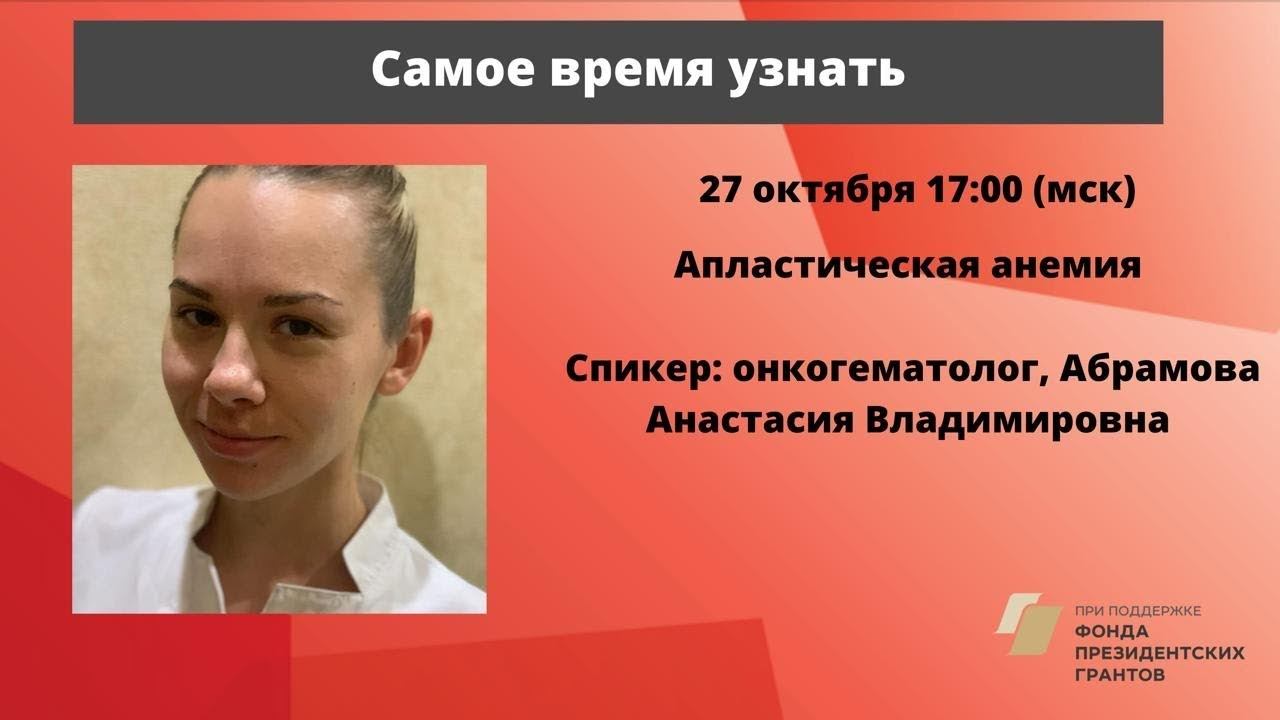 Самое время узнать

27 октября 17:00 (мск)

Апластическая анемия

Спикер: онкогематолог, Абрамова Анастасия Владимировна

ПРИ ПОДДЕРЖКЕ
ФОНДА
ПРЕЗИДЕНТСКИХ
ГРАНТОВ